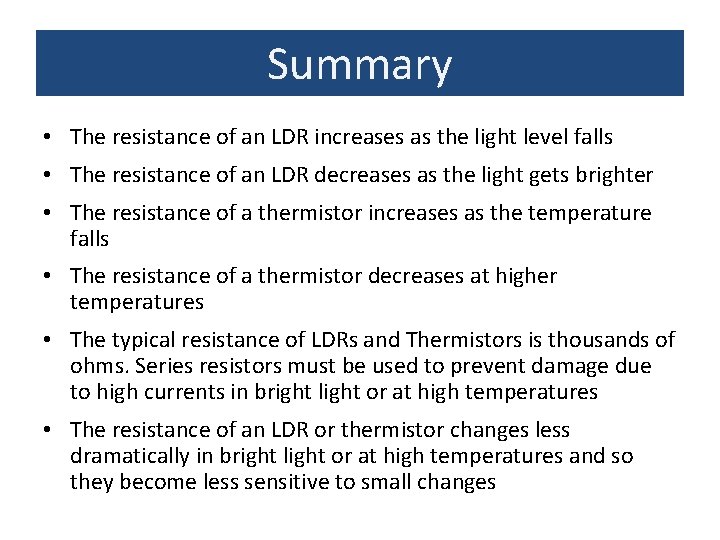 Summary

• The resistance of an LDR increases as the light level falls

• The resistance of an LDR decreases as the light gets brighter

• The resistance of a thermistor increases as the temperature falls

• The resistance of a thermistor decreases at higher temperatures

• The typical resistance of LDRs and Thermistors is thousands of ohms. Series resistors must be used to prevent damage due to high currents in bright light or at high temperatures

• The resistance of an LDR or thermistor changes less dramatically in bright light or at high temperatures and so they become less sensitive to small changes